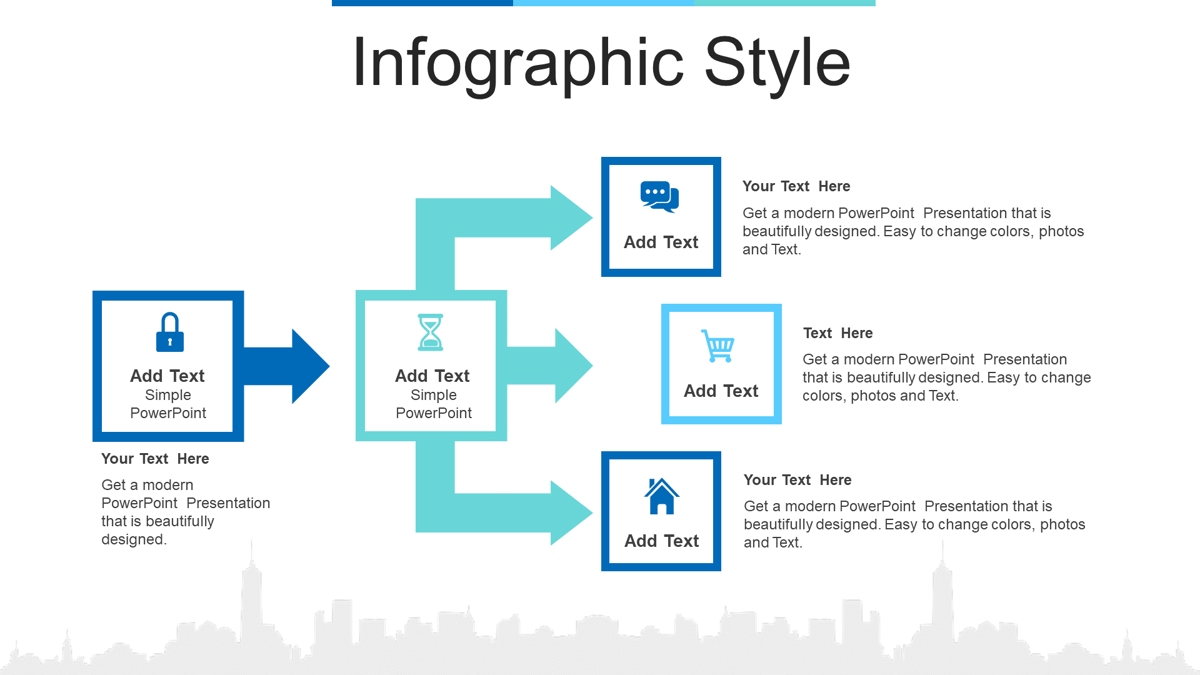 Infographic Style

Add Text
Simple
PowerPoint

Your Text Here

Get a modern PowerPoint Presentation that is beautifully designed.

Add Text
Simple
PowerPoint

Add Text

Your Text Here

Get a modern PowerPoint Presentation that is beautifully designed. Easy to change colors, photos and Text.

Add Text

Text Here

Get a modern PowerPoint Presentation that is beautifully designed. Easy to change colors, photos and Text.

Add Text

Your Text Here

Get a modern PowerPoint Presentation that is beautifully designed. Easy to change colors, photos and Text.